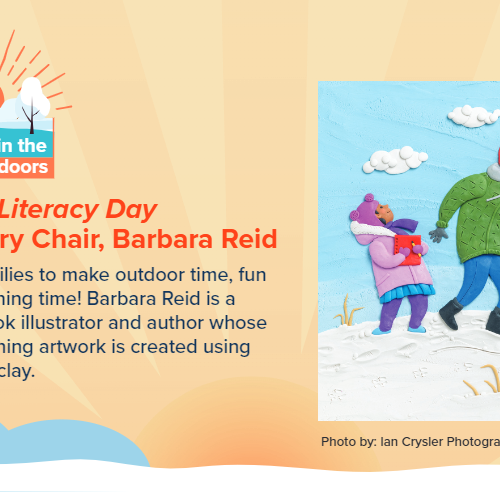 in the
doors

Literacy Day
ry Chair, Barbara Reid

ilies to make outdoor time, fun
ning time! Barbara Reid is a
ok illustrator and author whose
ning artwork is created using
clay.

Photo by: Ian Crysler Photogra